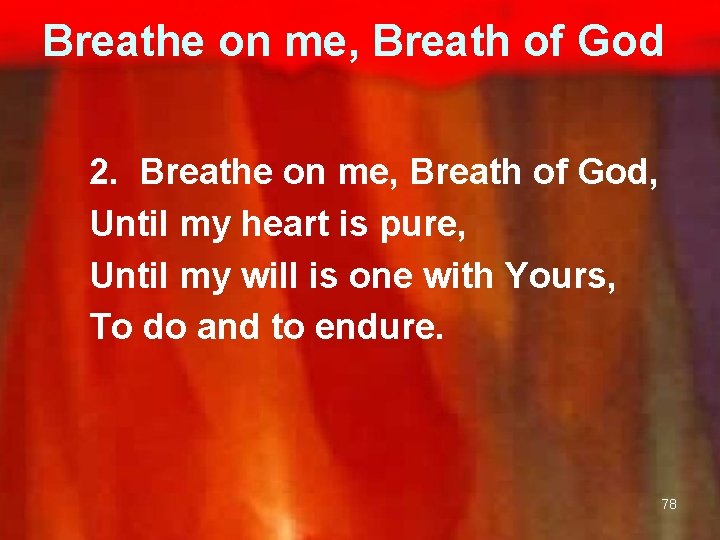 Breathe on me, Breath of God

2. Breathe on me, Breath of God,
Until my heart is pure,
Until my will is one with Yours,
To do and to endure.

78